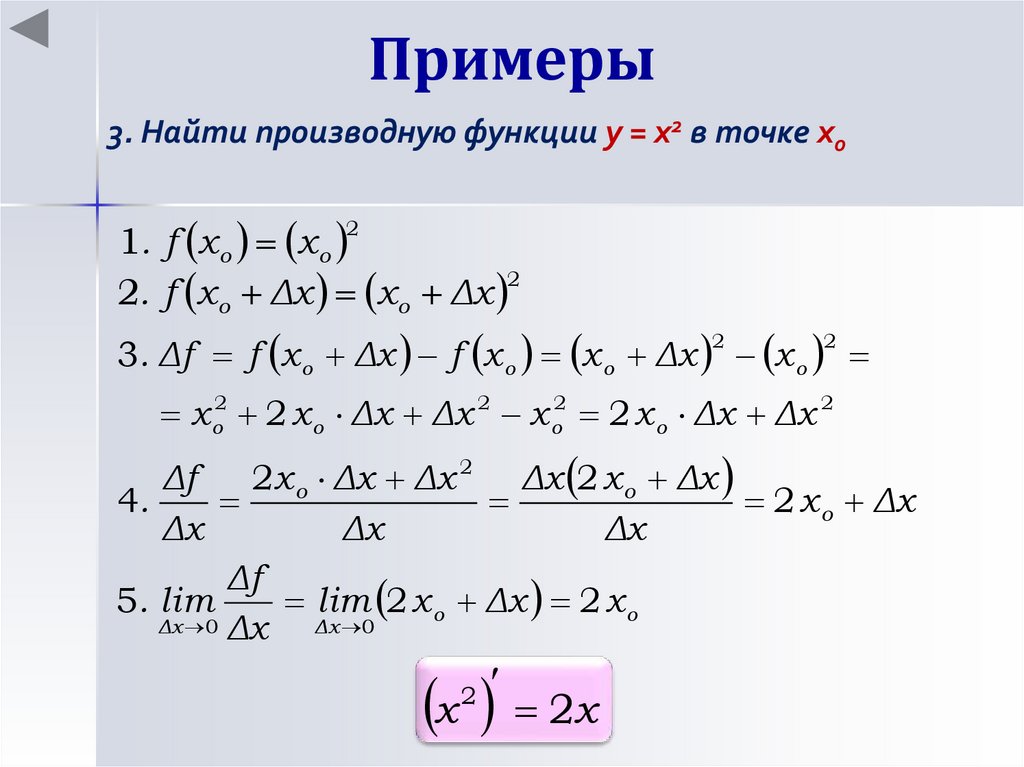 Примеры

3. Найти производную функции $y = x^2$ в точке $x_o$

1. $f(x_o) = (x_o)^2$

2. $f(x_o + \Delta x) = (x_o + \Delta x)^2$

3. $\Delta f = f(x_o + \Delta x) - f(x_o) = (x_o + \Delta x)^2 - (x_o)^2 =$
$= x_o^2 + 2x_o \cdot \Delta x + \Delta x^2 - x_o^2 = 2x_o \cdot \Delta x + \Delta x^2$

4. $\frac{\Delta f}{\Delta x} = \frac{2x_o \cdot \Delta x + \Delta x^2}{\Delta x} = \frac{\Delta x(2x_o + \Delta x)}{\Delta x} = 2x_o + \Delta x$

5. $\lim_{\Delta x \to 0} \frac{\Delta f}{\Delta x} = \lim_{\Delta x \to 0}(2x_o + \Delta x) = 2x_o$

$(x^2)' = 2x$